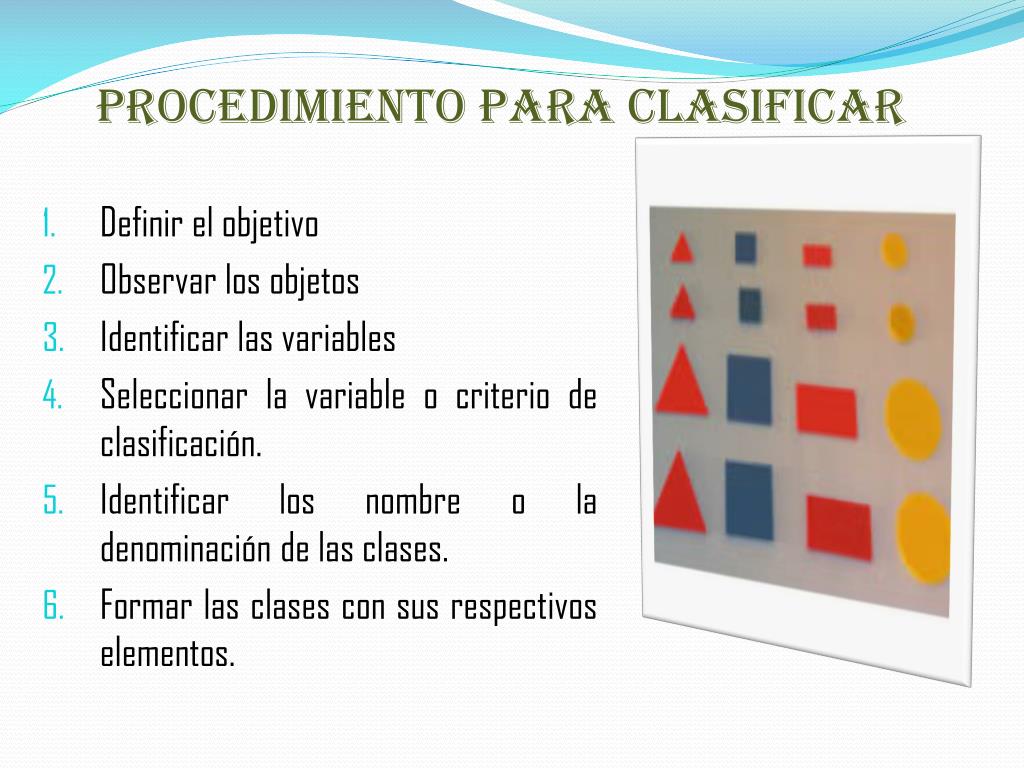 PROCEDIMIENTO PARA CLASIFICAR

1. Definir el objetivo
2. Observar los objetos
3. Identificar las variables
4. Seleccionar la variable o criterio de clasificación.
5. Identificar los nombre o la denominación de las clases.
6. Formar las clases con sus respectivos elementos.